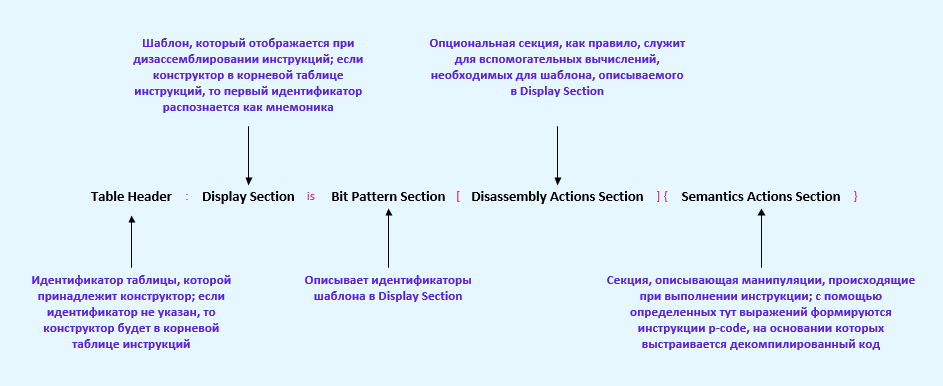 Шаблон, который отображается при дизассемблировании инструкций; если конструктор в корневой таблице инструкций, то первый идентификатор распознается как мнемоника

Опциональная секция, как правило, служит для вспомогательных вычислений, необходимых для шаблона, описываемого в Display Section

Table Header : Display Section is Bit Pattern Section [ Disassembly Actions Section ] { Semantics Actions Section }

Идентификатор таблицы, которой принадлежит конструктор; если идентификатор не указан, то конструктор будет в корневой таблице инструкций

Описывает идентификаторы шаблона в Display Section

Секция, описывающая манипуляции, происходящие при выполнении инструкции; с помощью определенных тут выражений формируются инструкции p-code, на основании которых выстраивается декомпилированный код